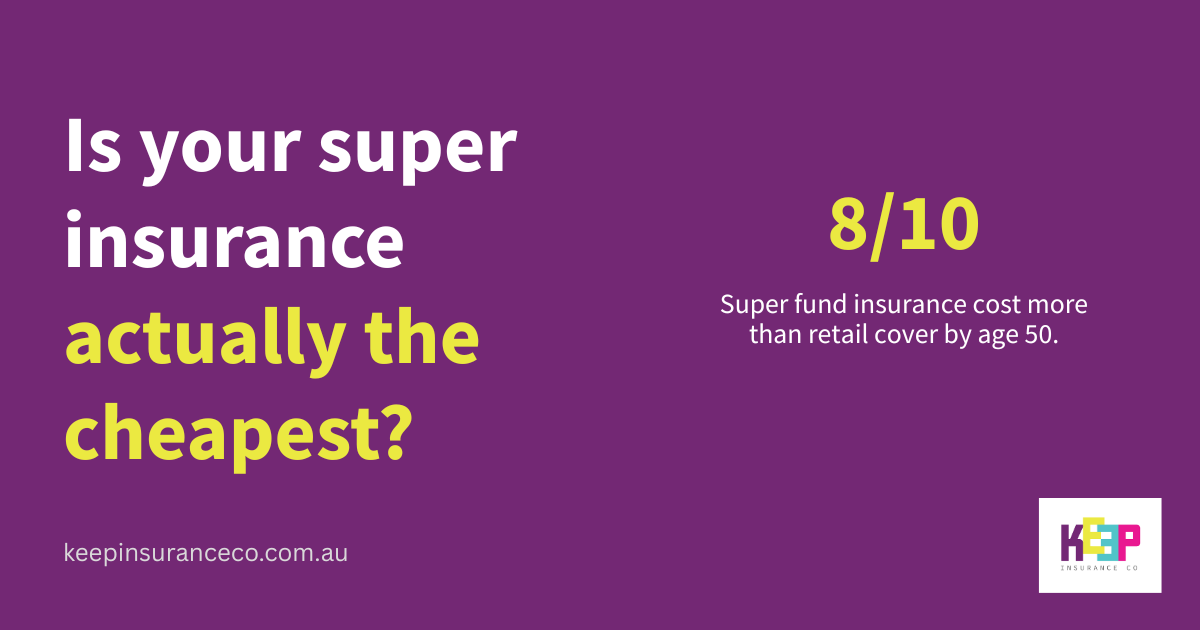 Is your super insurance actually the cheapest?

8/10

Super fund insurance cost more than retail cover by age 50.

keepinsuranceco.com.au

KEEP
INSURANCE.CO